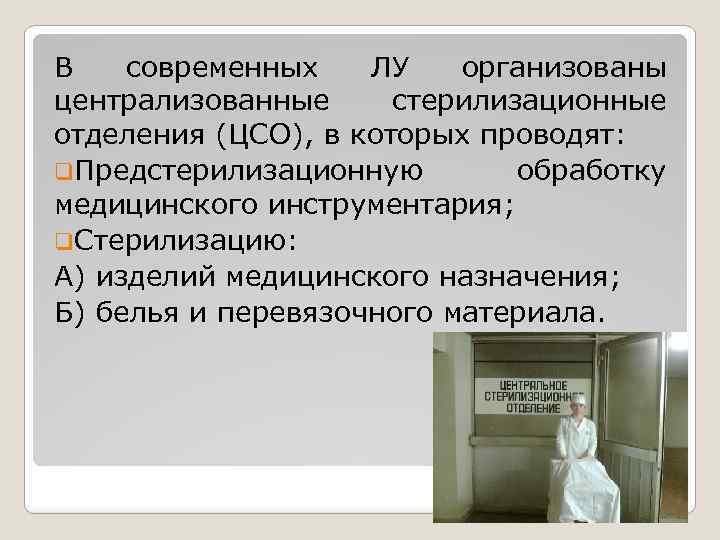 В современных ЛУ организованы централизованные стерилизационные отделения (ЦСО), в которых проводят:

Предстерилизационную обработку медицинского инструментария;

Стерилизацию:

А) изделий медицинского назначения;

Б) белья и перевязочного материала.

ЦЕНТРАЛЬНОЕ СТЕРИЛИЗАЦИОННОЕ ОТДЕЛЕНИЕ